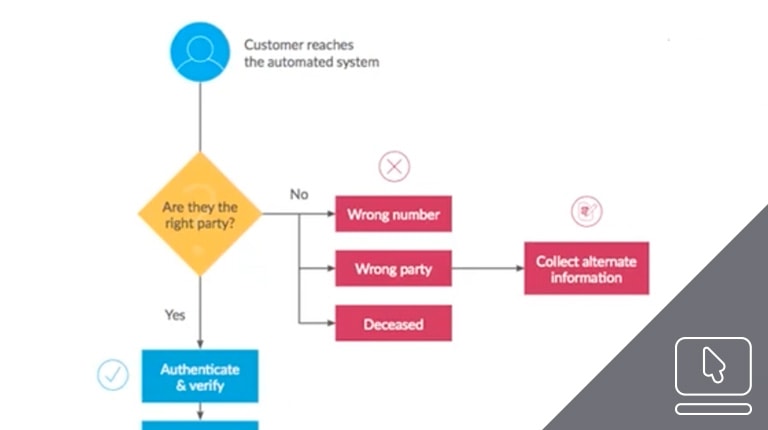 Customer reaches the automated system

Are they the right party?

No

Wrong number

Wrong party

Deceased

Collect alternate information

Yes

Authenticate & verify